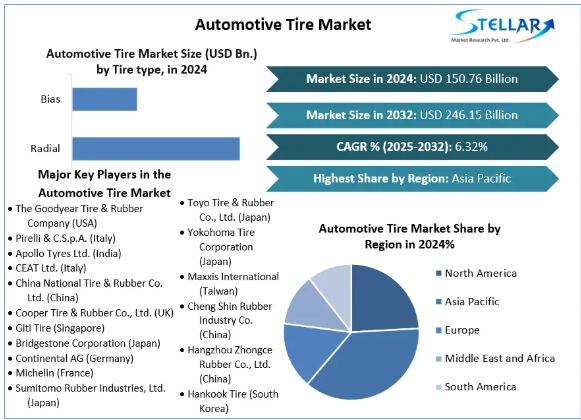 Automotive Tire Market

STELLAR
Market Research Pvt. Ltd.

Automotive Tire Market Size (USD Bn.) by Tire type, in 2024

Bias

Radial

Market Size in 2024: USD 150.76 Billion

Market Size in 2032: USD 246.15 Billion

CAGR % (2025-2032): 6.32%

Highest Share by Region: Asia Pacific

Major Key Players in the Automotive Tire Market

• The Goodyear Tire & Rubber Company (USA)
• Pirelli & C.S.p.A. (Italy)
• Apollo Tyres Ltd. (India)
• CEAT Ltd. (Italy)
• China National Tire & Rubber Co. Ltd. (China)
• Cooper Tire & Rubber Co., Ltd. (UK)
• Giti Tire (Singapore)
• Bridgestone Corporation (Japan)
• Continental AG (Germany)
• Michelin (France)
• Sumitomo Rubber Industries, Ltd. (Japan)

• Toyo Tire & Rubber Co., Ltd. (Japan)
• Yokohoma Tire Corporation (Japan)
• Maxxis International (Taiwan)
• Cheng Shin Rubber Industry Co. (China)
• Hangzhou Zhongce Rubber Co., Ltd. (China)
• Hankook Tire (South Korea)

Automotive Tire Market Share by Region in 2024%

North America
Asia Pacific
Europe
Middle East and Africa
South America